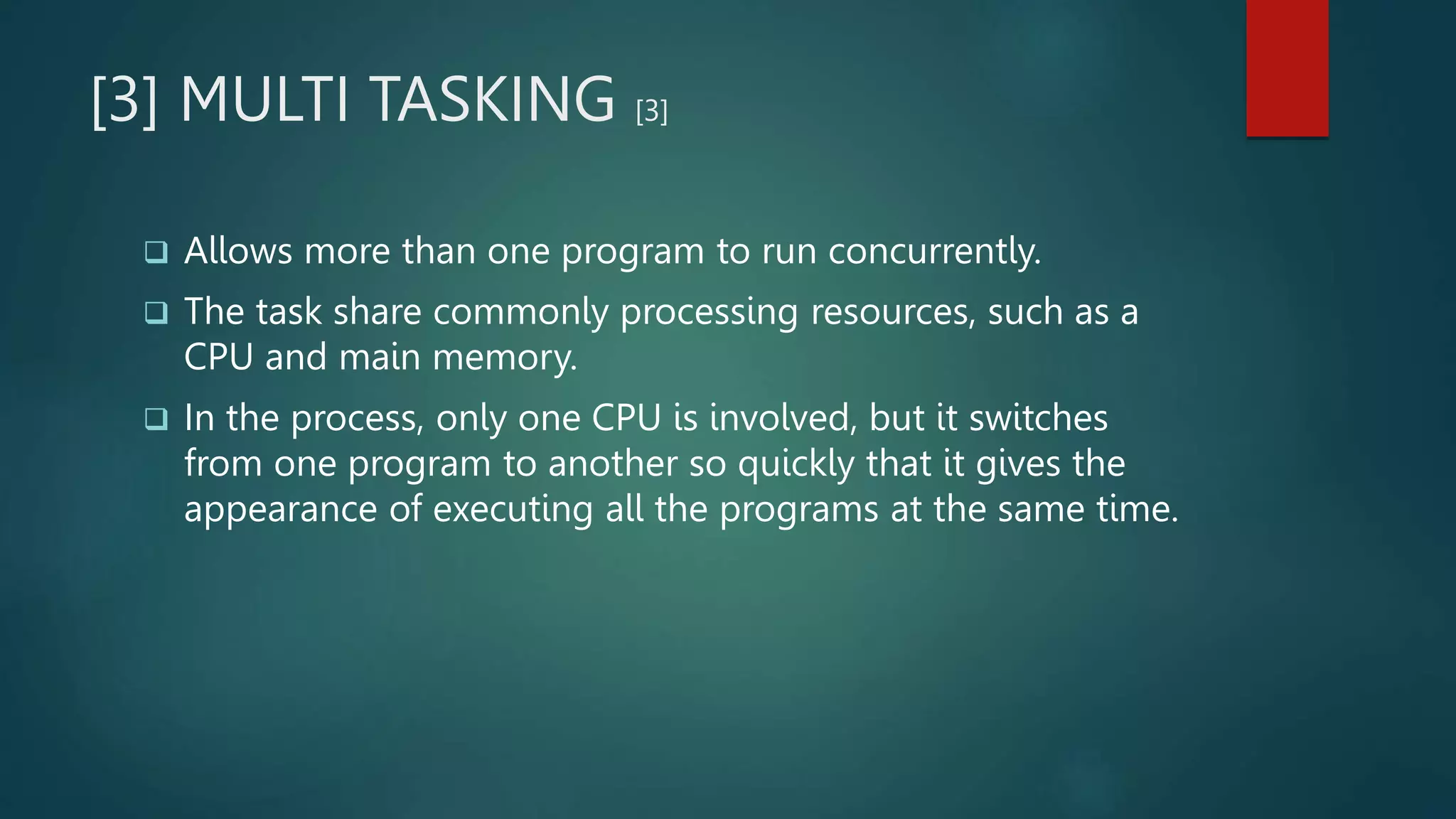 [3] MULTI TASKING [3]

❑ Allows more than one program to run concurrently.

❑ The task share commonly processing resources, such as a CPU and main memory.

❑ In the process, only one CPU is involved, but it switches from one program to another so quickly that it gives the appearance of executing all the programs at the same time.